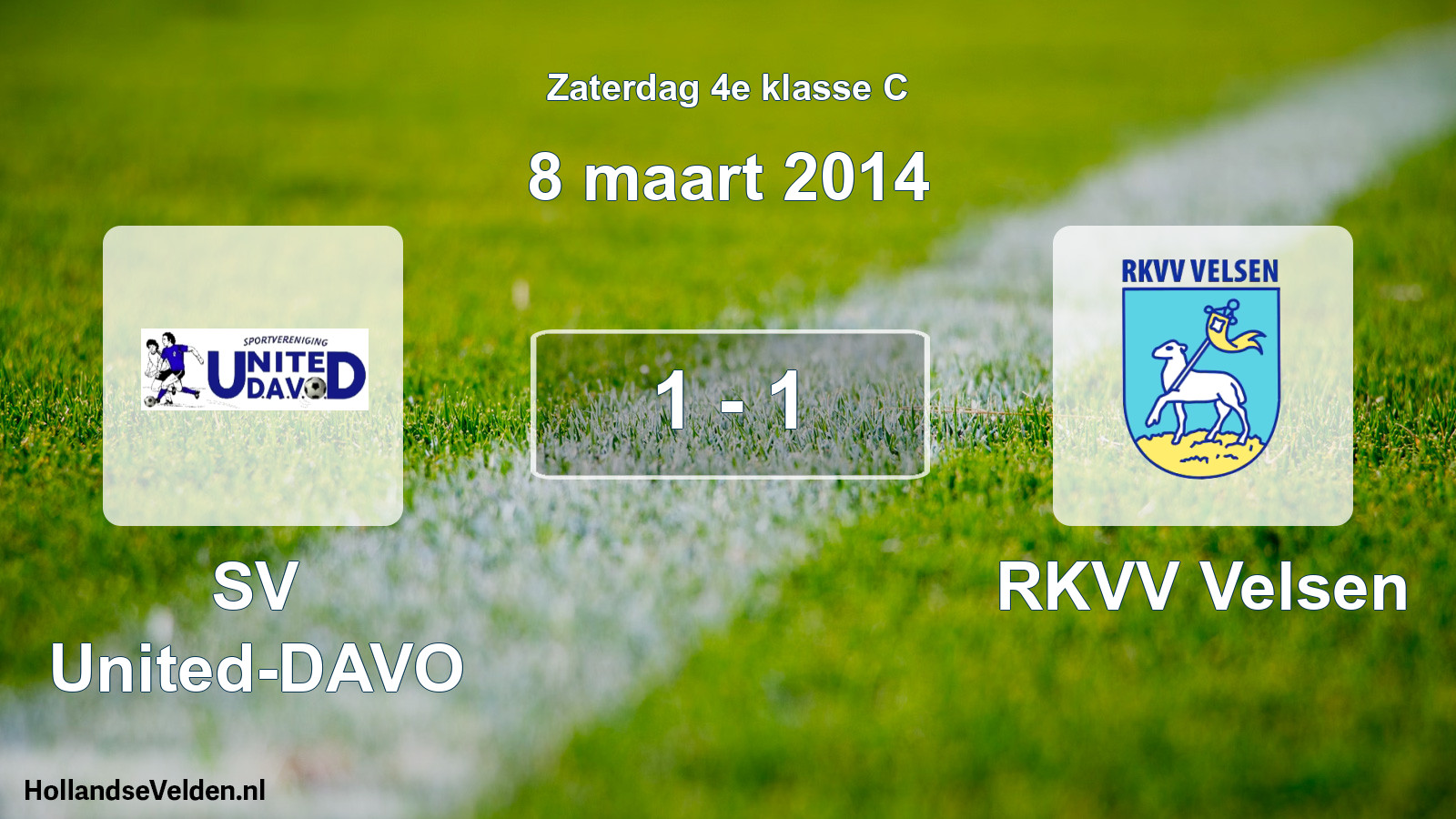 Zaterdag 4e klasse C

8 maart 2014

SPORTVERENIGING UNITED D.A.V.O.

1 - 1

RKVV VELSEN

SV United-DAVO

RKVV Velsen

HollandseVelden.nl